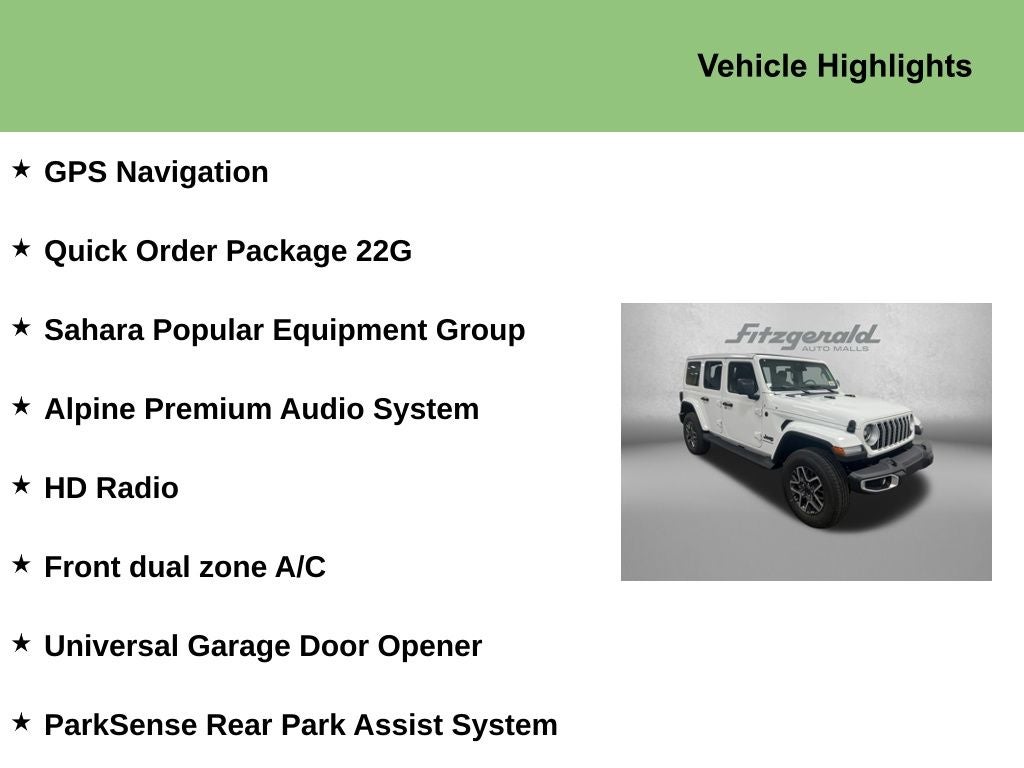 Vehicle Highlights

★ GPS Navigation

★ Quick Order Package 22G

★ Sahara Popular Equipment Group

★ Alpine Premium Audio System

★ HD Radio

★ Front dual zone A/C

★ Universal Garage Door Opener

★ ParkSense Rear Park Assist System

Fitzgerald
AUTO MALLS